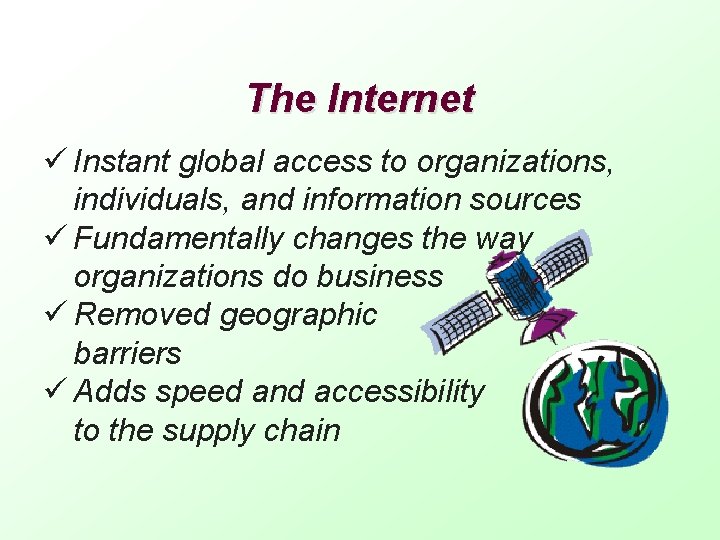 The Internet

✓ Instant global access to organizations, individuals, and information sources
✓ Fundamentally changes the way organizations do business
✓ Removed geographic barriers
✓ Adds speed and accessibility to the supply chain